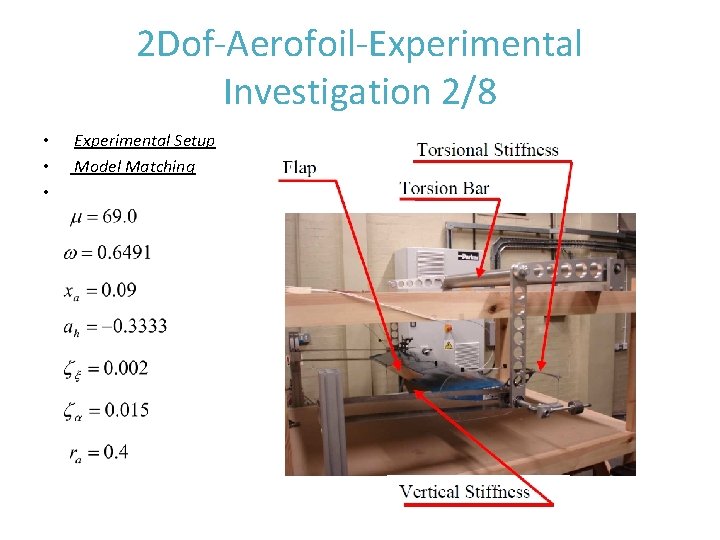 2Dof-Aerofoil-Experimental Investigation 2/8

• Experimental Setup
• Model Matching
•

$\mu = 69.0$

$\omega = 0.6491$

$x_a = 0.09$

$a_h = -0.3333$

$\zeta_\xi = 0.002$

$\zeta_\alpha = 0.015$

$r_a = 0.4$

Torsional Stiffness

Flap

Torsion Bar

Vertical Stiffness